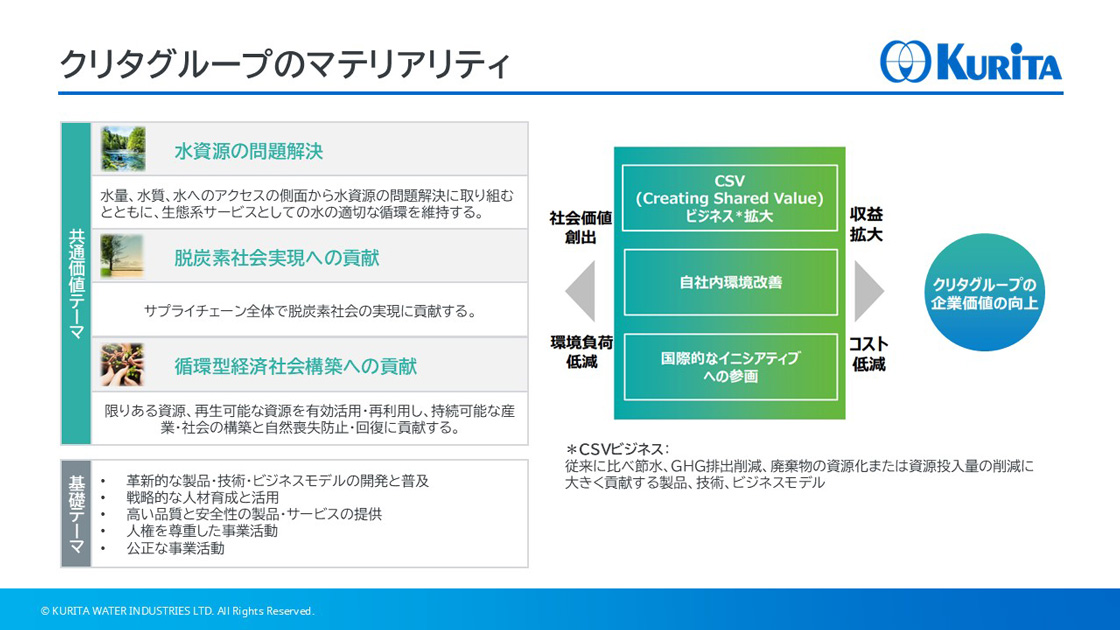 クリタグループのマテリアリティ

KURITA

共通価値テーマ

水資源の問題解決

水量、水質、水へのアクセスの側面から水資源の問題解決に取り組むとともに、生態系サービスとしての水の適切な循環を維持する。

脱炭素社会実現への貢献

サプライチェーン全体で脱炭素社会の実現に貢献する。

循環型経済社会構築への貢献

限りある資源、再生可能な資源を有効活用・再利用し、持続可能な産業・社会の構築と自然喪失防止・回復に貢献する。

基礎テーマ

• 革新的な製品・技術・ビジネスモデルの開発と普及
• 戦略的な人材育成と活用
• 高い品質と安全性の製品・サービスの提供
• 人権を尊重した事業活動
• 公正な事業活動

社会価値創出

環境負荷低減

CSV (Creating Shared Value) ビジネス＊拡大

自社内環境改善

国際的なイニシアティブへの参画

収益拡大

コスト低減

クリタグループの企業価値の向上

＊CSVビジネス：
従来に比べ節水、GHG排出削減、廃棄物の資源化または資源投入量の削減に大きく貢献する製品、技術、ビジネスモデル

© KURITA WATER INDUSTRIES LTD. All Rights Reserved.